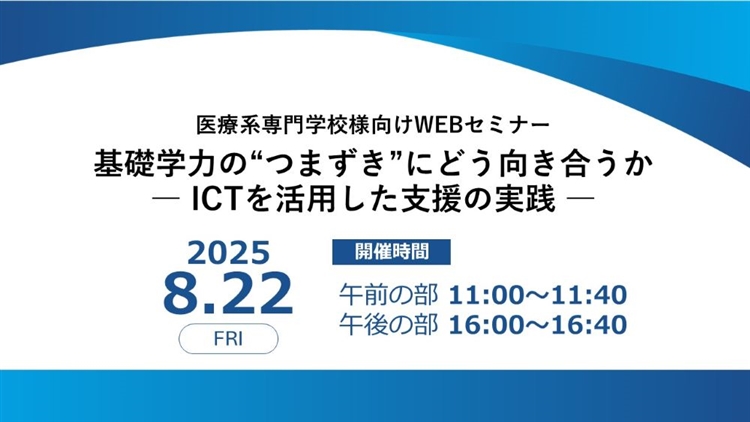 医療系専門学校様向けWEBセミナー
基礎学力の“つまずき”にどう向き合うか
― ICTを活用した支援の実践 ―

2025
8.22
FRI

開催時間
午前の部 11:00～11:40
午後の部 16:00～16:40